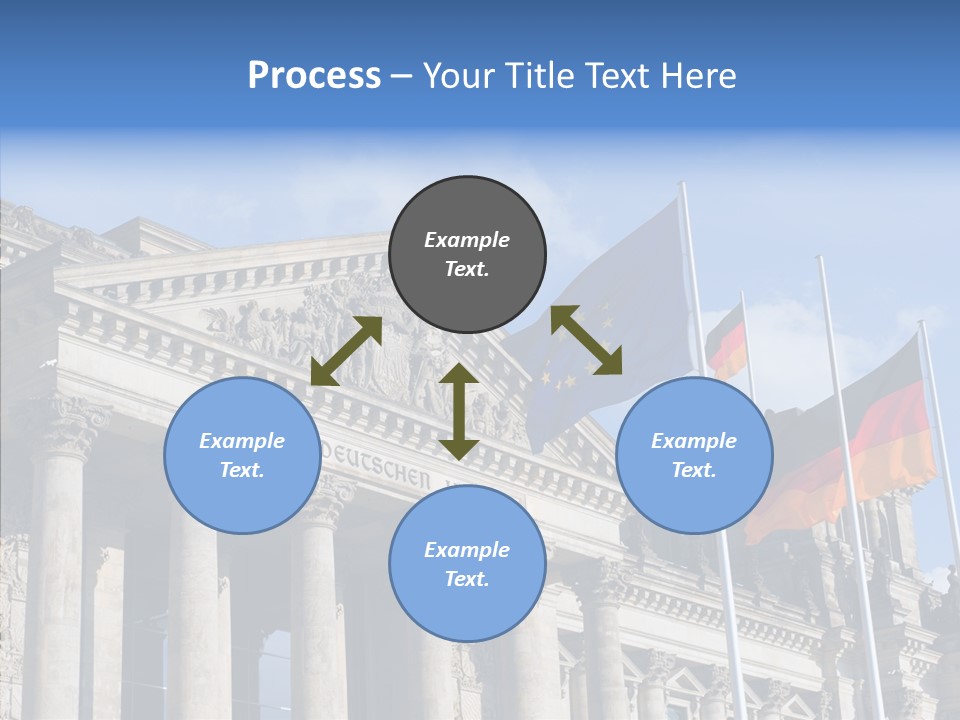 Process – Your Title Text Here

Example Text.

Example Text.

Example Text.

Example Text.

DEUTSCHEN